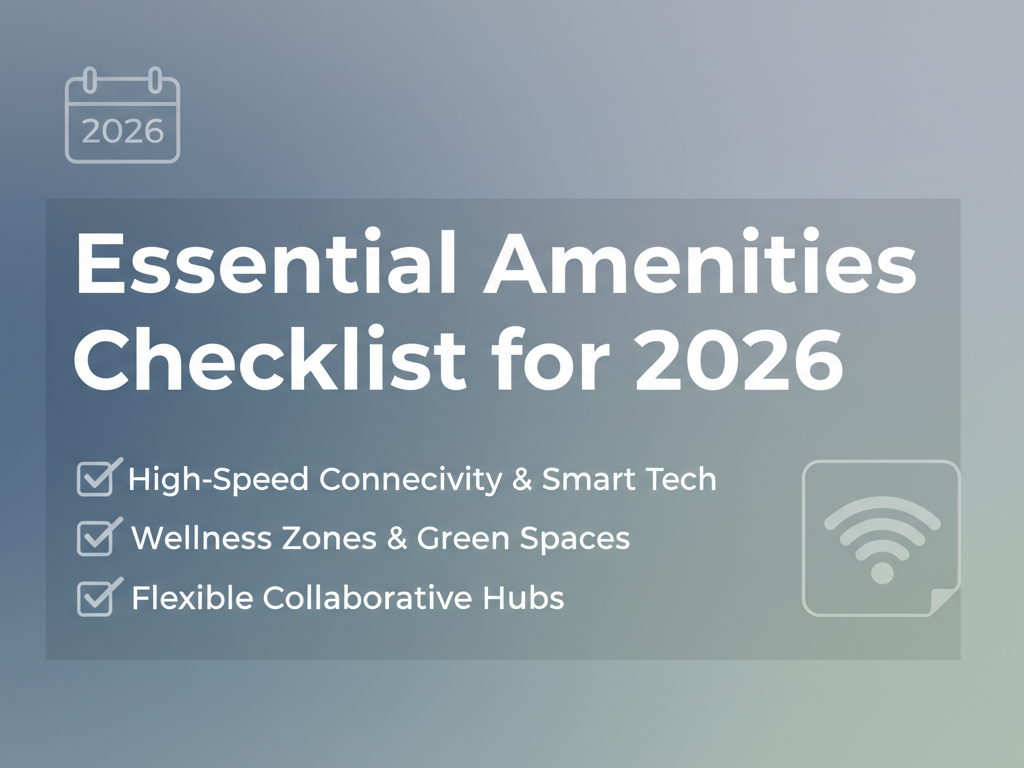 2026

Essential Amenities Checklist for 2026

High-Speed Connecivity & Smart Tech

Wellness Zones & Green Spaces

Flexible Collaborative Hubs